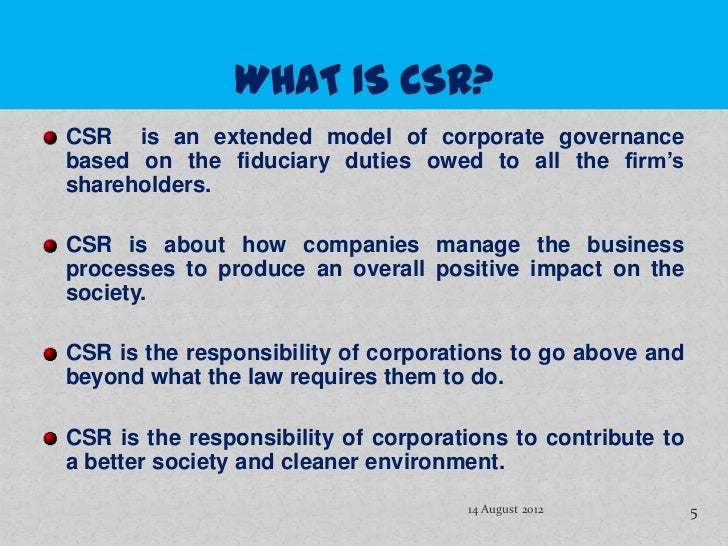 WHAT IS CSR?

CSR is an extended model of corporate governance based on the fiduciary duties owed to all the firm's shareholders.

CSR is about how companies manage the business processes to produce an overall positive impact on the society.

CSR is the responsibility of corporations to go above and beyond what the law requires them to do.

CSR is the responsibility of corporations to contribute to a better society and cleaner environment.

14 August 2012

5